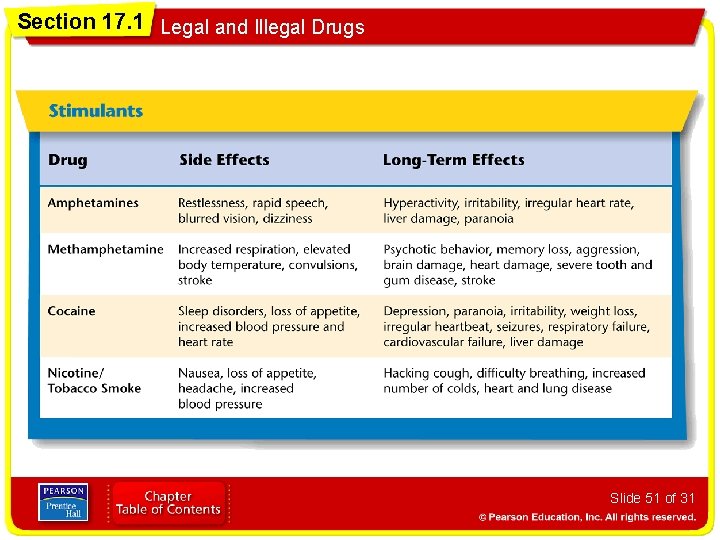 Section 17.1 Legal and Illegal Drugs

Stimulants

| Drug | Side Effects | Long-Term Effects |
|---|---|---|
| Amphetamines | Restlessness, rapid speech, blurred vision, dizziness | Hyperactivity, irritability, irregular heart rate, liver damage, paranoia |
| Methamphetamine | Increased respiration, elevated body temperature, convulsions, stroke | Psychotic behavior, memory loss, aggression, brain damage, heart damage, severe tooth and gum disease, stroke |
| Cocaine | Sleep disorders, loss of appetite, increased blood pressure and heart rate | Depression, paranoia, irritability, weight loss, irregular heartbeat, seizures, respiratory failure, cardiovascular failure, liver damage |
| Nicotine/ Tobacco Smoke | Nausea, loss of appetite, headache, increased blood pressure | Hacking cough, difficulty breathing, increased number of colds, heart and lung disease |

PEARSON Prentice Hall

Chapter Table of Contents

Slide 51 of 31

© Pearson Education, Inc. All rights reserved.